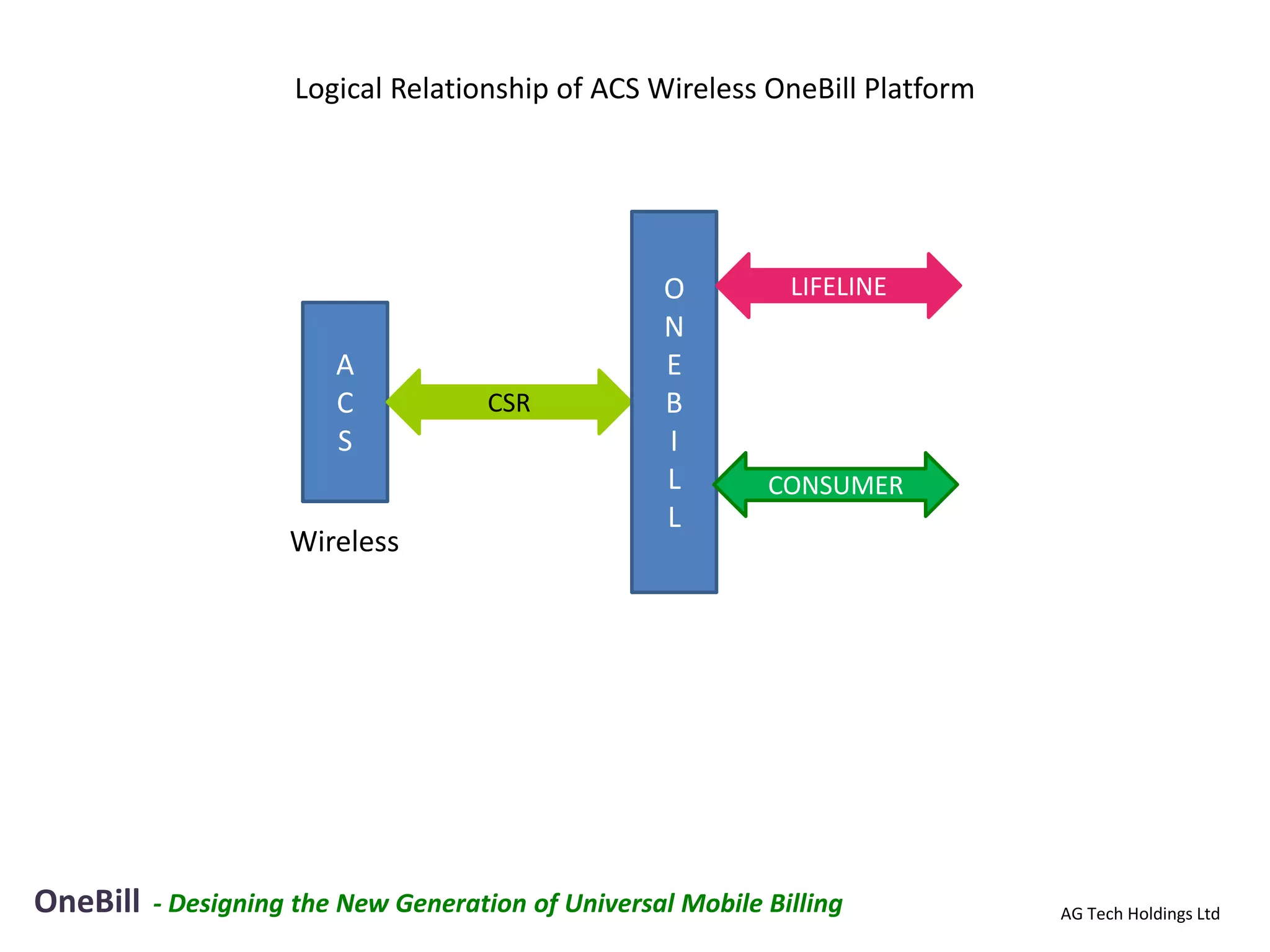 Logical Relationship of ACS Wireless OneBill Platform

A
C
S

Wireless

CSR

O
N
E
B
I
L
L

LIFELINE

CONSUMER

OneBill - Designing the New Generation of Universal Mobile Billing

AG Tech Holdings Ltd